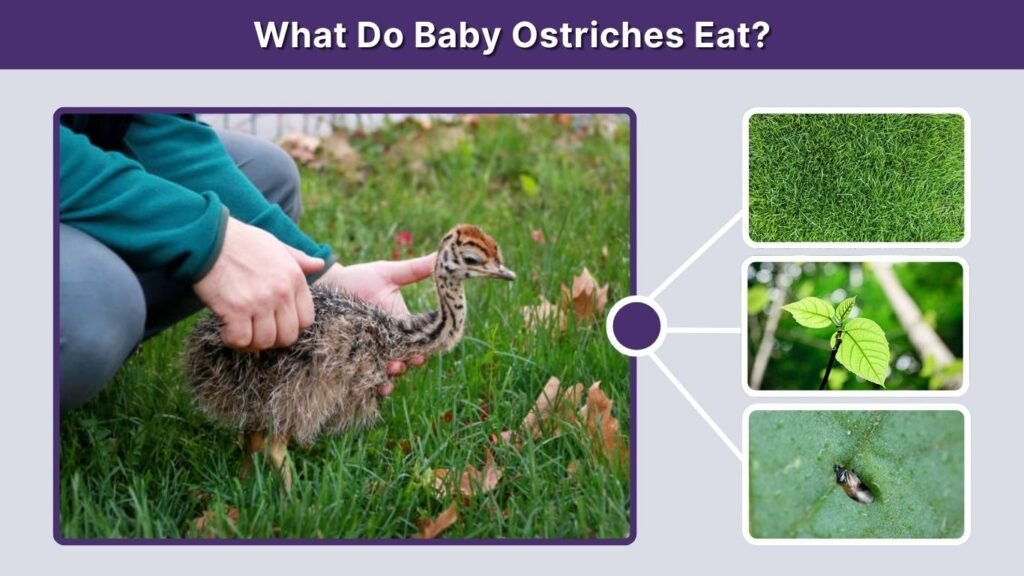 What Do Baby Ostriches Eat?